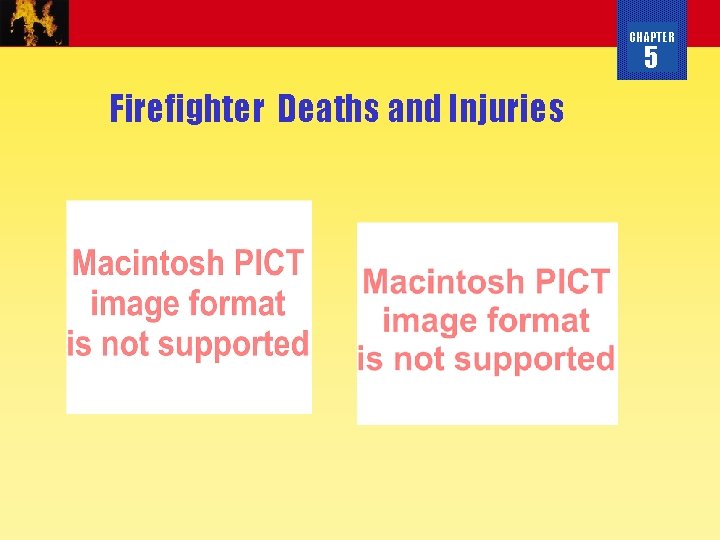 CHAPTER
5

Firefighter Deaths and Injuries

Macintosh PICT image format is not supported

Macintosh PICT image format is not supported